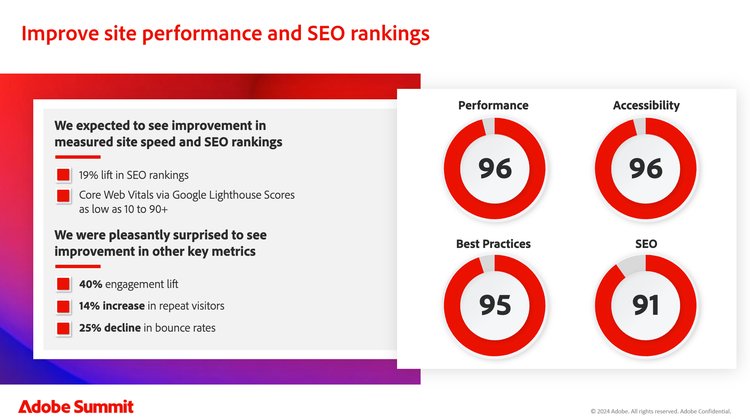 Improve site performance and SEO rankings

We expected to see improvement in measured site speed and SEO rankings

19% lift in SEO rankings

Core Web Vitals via Google Lighthouse Scores as low as 10 to 90+

We were pleasantly surprised to see improvement in other key metrics

40% engagement lift

14% increase in repeat visitors

25% decline in bounce rates

Performance

96

Accessibility

96

Best Practices

95

SEO

91

Adobe Summit

© 2024 Adobe. All rights reserved. Adobe Confidential.